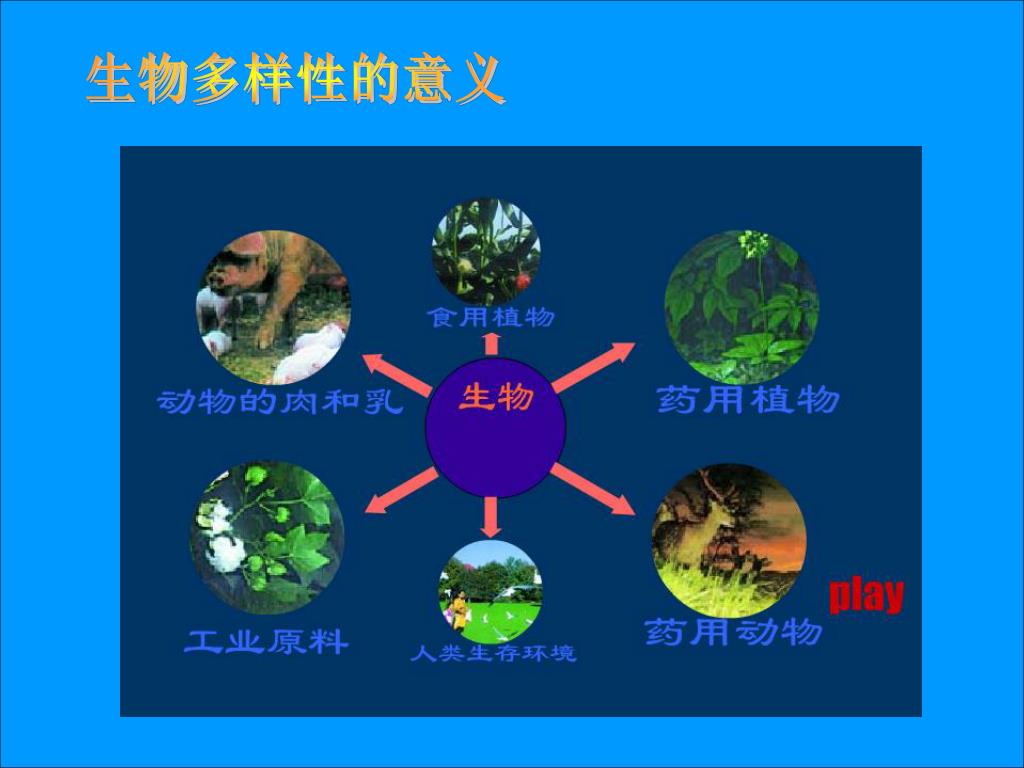 生物多样性的意义

食用植物

动物的肉和乳

生物

药用植物

工业原料

人类生存环境

药用动物

play